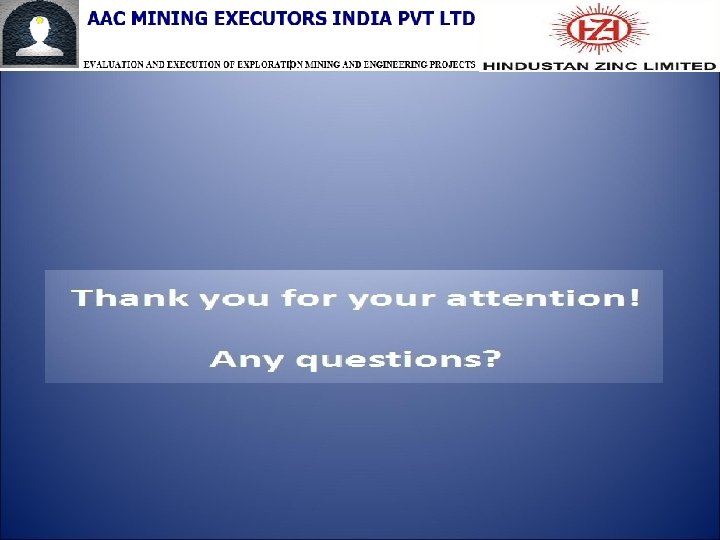 AAC MINING EXECUTORS INDIA PVT LTD

EVALUATION AND EXECUTION OF EXPLORATION MINING AND ENGINEERING PROJECTS

HZL

HINDUSTAN ZINC LIMITED

Thank you for your attention!

Any questions?